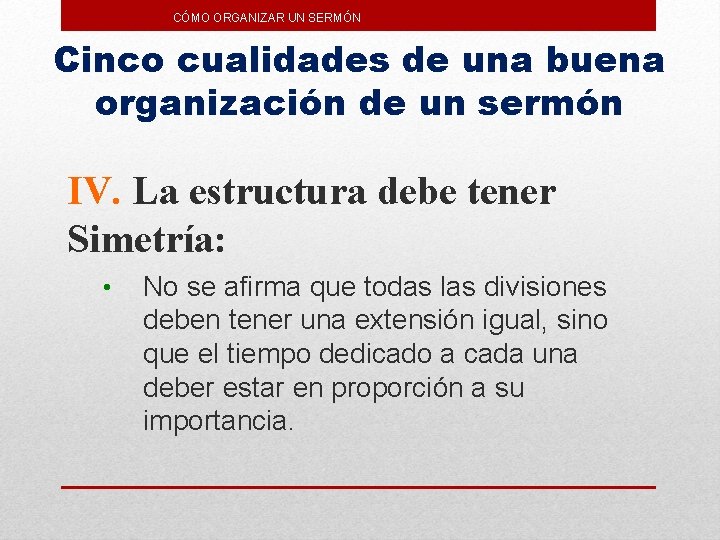 CÓMO ORGANIZAR UN SERMÓN

Cinco cualidades de una buena organización de un sermón

IV. La estructura debe tener Simetría:

• No se afirma que todas las divisiones deben tener una extensión igual, sino que el tiempo dedicado a cada una deber estar en proporción a su importancia.